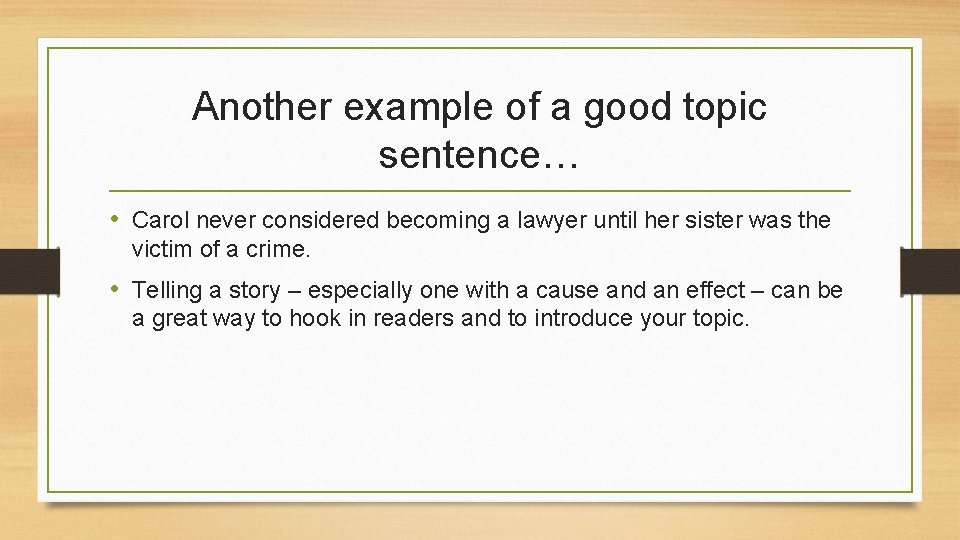 Another example of a good topic sentence…

• Carol never considered becoming a lawyer until her sister was the victim of a crime.

• Telling a story – especially one with a cause and an effect – can be a great way to hook in readers and to introduce your topic.